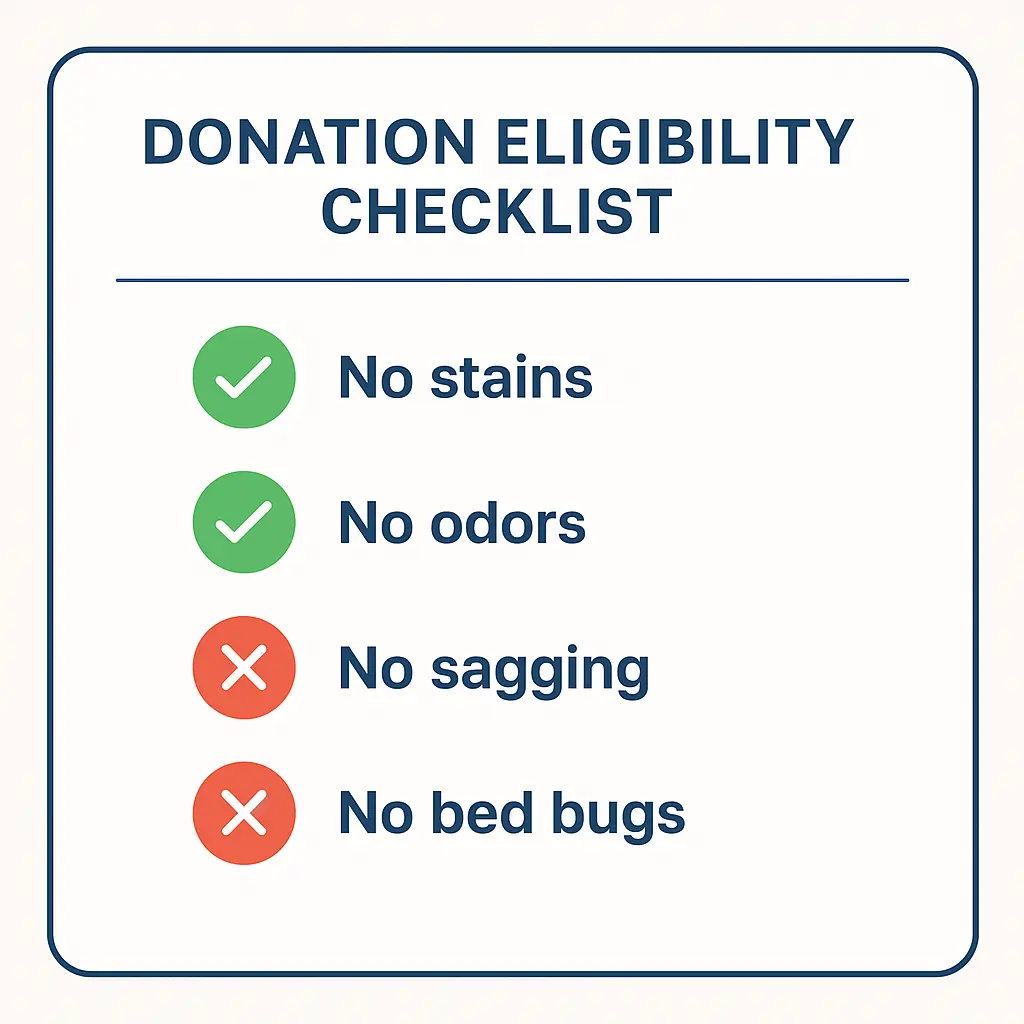 DONATION ELIGIBILITY CHECKLIST

No stains

No odors

No sagging

No bed bugs